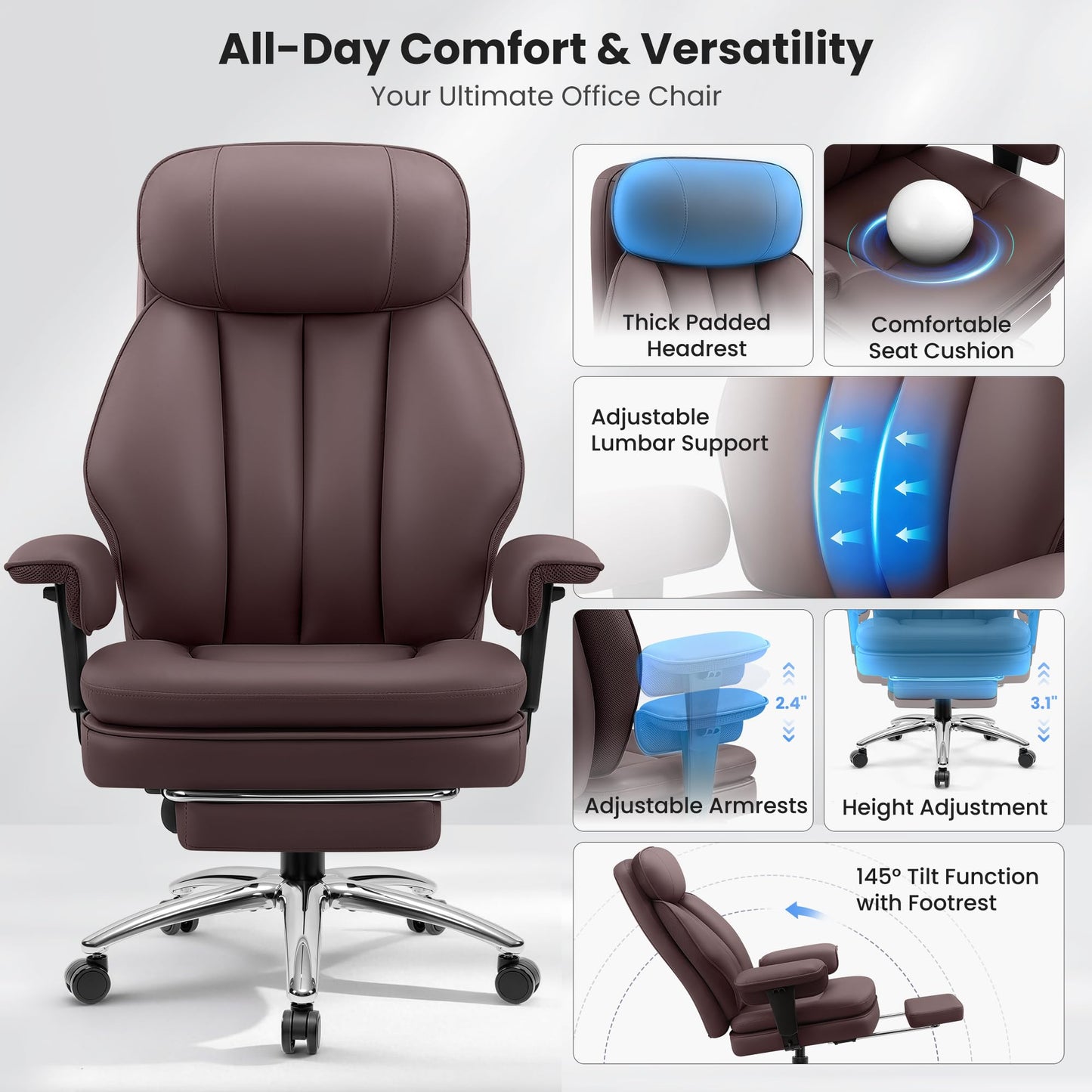 All-Day Comfort & Versatility

Your Ultimate Office Chair

Thick Padded Headrest

Comfortable Seat Cushion

Adjustable Lumbar Support

2.4"

Adjustable Armrests

3.1"

Height Adjustment

145° Tilt Function with Footrest